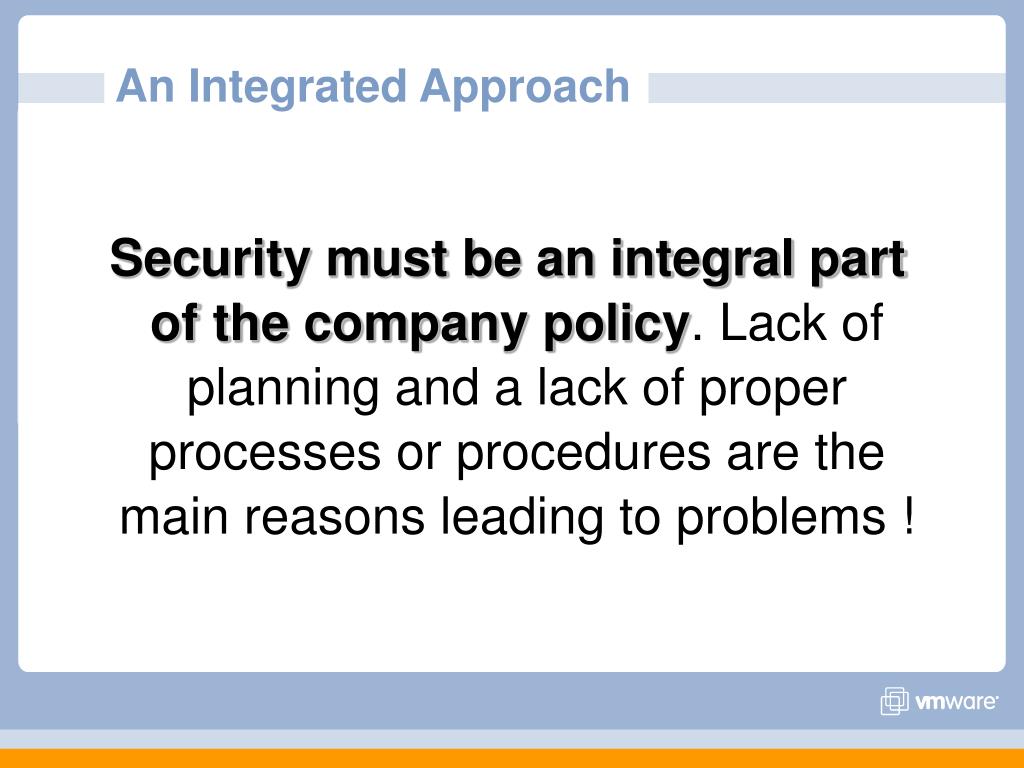 An Integrated Approach

Security must be an integral part of the company policy. Lack of planning and a lack of proper processes or procedures are the main reasons leading to problems !

vmware